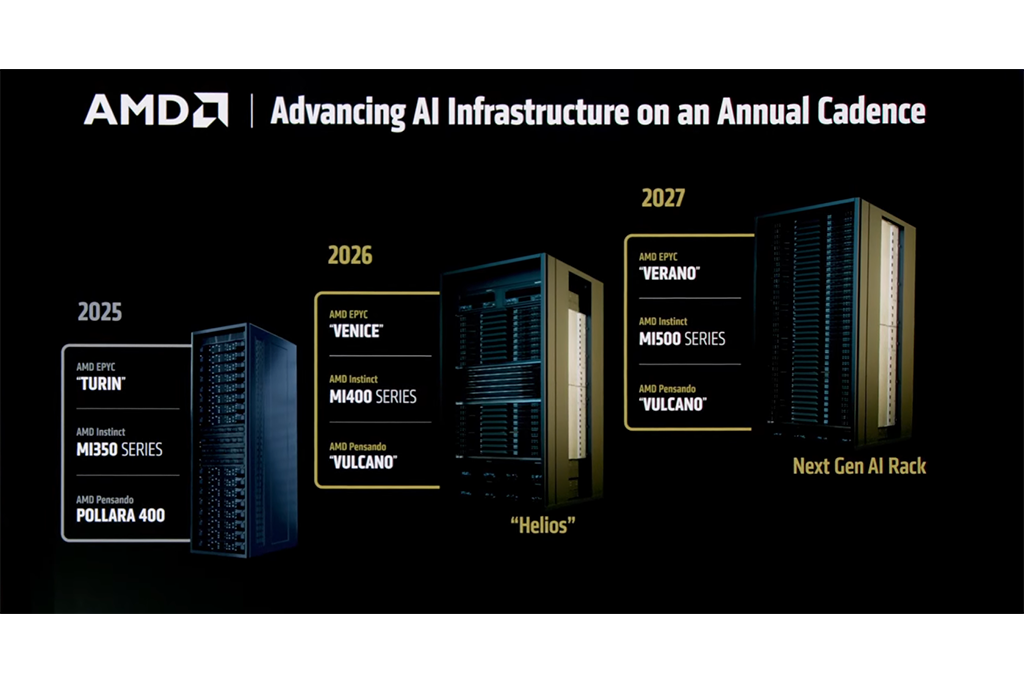 AMD | Advancing AI Infrastructure on an Annual Cadence

2025

AMD EPYC
"TURIN"

AMD Instinct
MI350 SERIES

AMD Pensando
POLLARA 400

2026

AMD EPYC
"VENICE"

AMD Instinct
MI400 SERIES

AMD Pensando
"VULCANO"

"Helios"

2027

AMD EPYC
"VERANO"

AMD Instinct
MI500 SERIES

AMD Pensando
"VULCANO"

Next Gen AI Rack